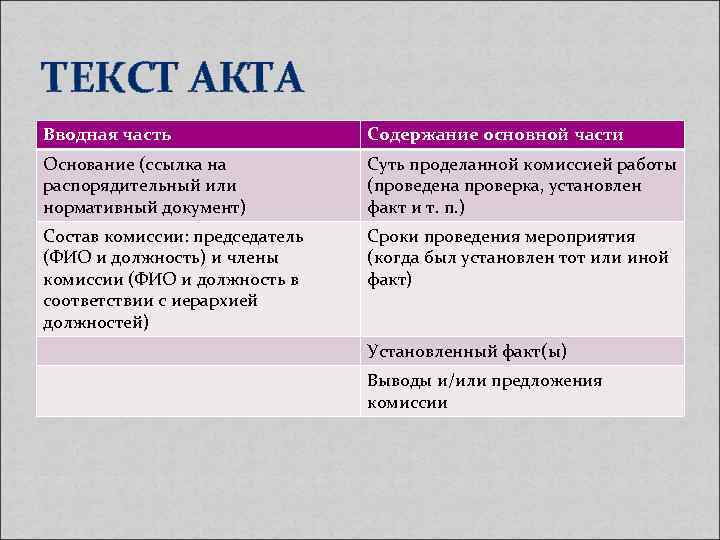 ТЕКСТ АКТА

| Вводная часть | Содержание основной части |
|---|---|
| Основание (ссылка на распорядительный или нормативный документ) | Суть проделанной комиссией работы (проведена проверка, установлен факт и т. п.) |
| Состав комиссии: председатель (ФИО и должность) и члены комиссии (ФИО и должность в соответствии с иерархией должностей) | Сроки проведения мероприятия (когда был установлен тот или иной факт) |
| | Установленный факт(ы) |
| | Выводы и/или предложения комиссии |